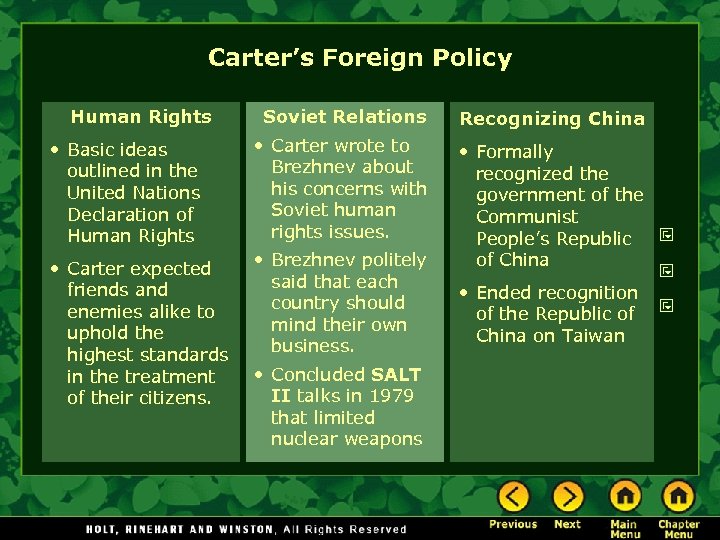 Carter's Foreign Policy

Human Rights

• Basic ideas outlined in the United Nations Declaration of Human Rights

• Carter expected friends and enemies alike to uphold the highest standards in the treatment of their citizens.

Soviet Relations

• Carter wrote to Brezhnev about his concerns with Soviet human rights issues.

• Brezhnev politely said that each country should mind their own business.

• Concluded SALT II talks in 1979 that limited nuclear weapons

Recognizing China

• Formally recognized the government of the Communist People's Republic of China

• Ended recognition of the Republic of China on Taiwan

HOLT, RINEHART AND WINSTON, All Rights Reserved

Previous Next Main Menu Chapter Menu